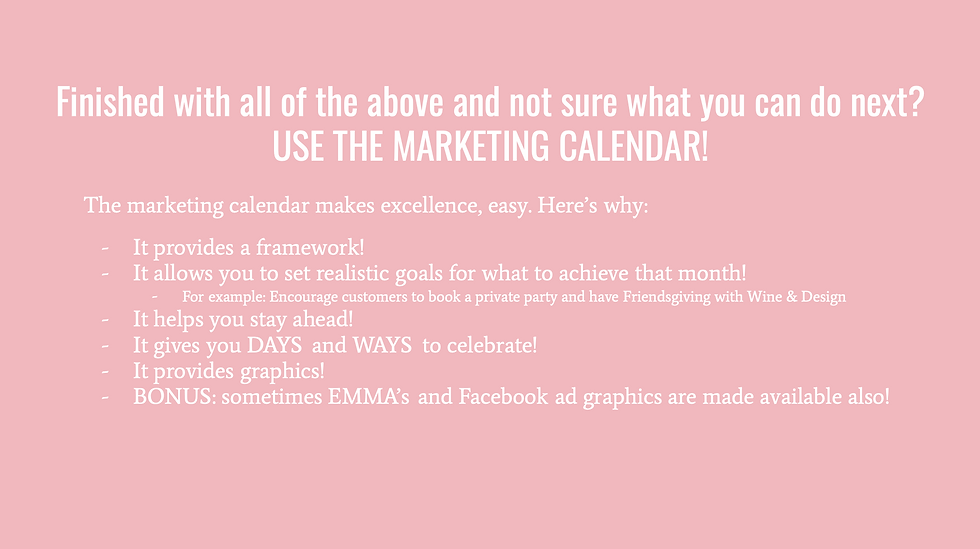 Finished with all of the above and not sure what you can do next?
USE THE MARKETING CALENDAR!

The marketing calendar makes excellence, easy. Here's why:

- It provides a framework!
- It allows you to set realistic goals for what to achieve that month!
  - For example: Encourage customers to book a private party and have Friendsgiving with Wine & Design
- It helps you stay ahead!
- It gives you DAYS and WAYS to celebrate!
- It provides graphics!
- BONUS: sometimes EMMA's and Facebook ad graphics are made available also!